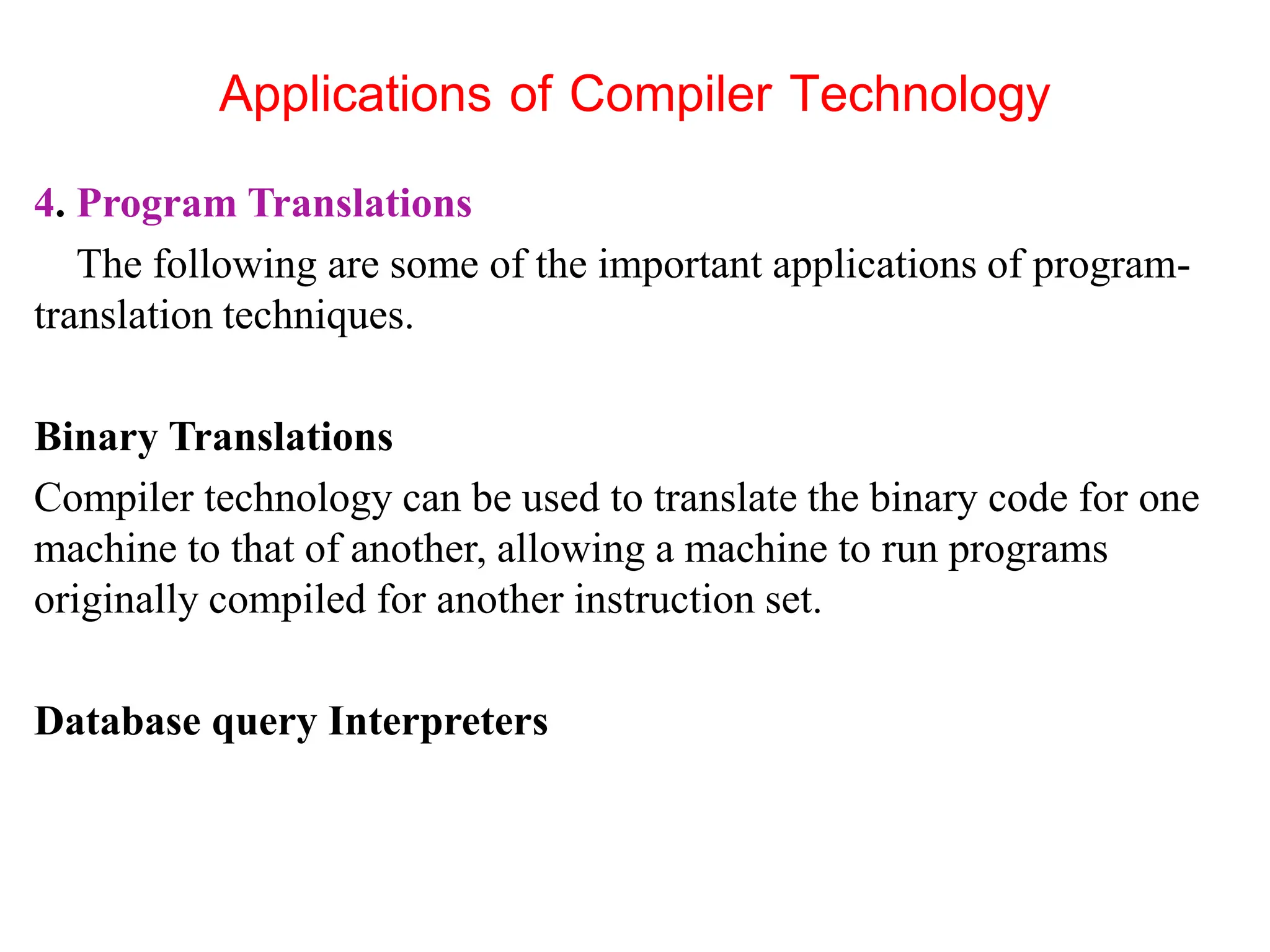 Applications of Compiler Technology

4. Program Translations

The following are some of the important applications of program-translation techniques.

Binary Translations

Compiler technology can be used to translate the binary code for one machine to that of another, allowing a machine to run programs originally compiled for another instruction set.

Database query Interpreters